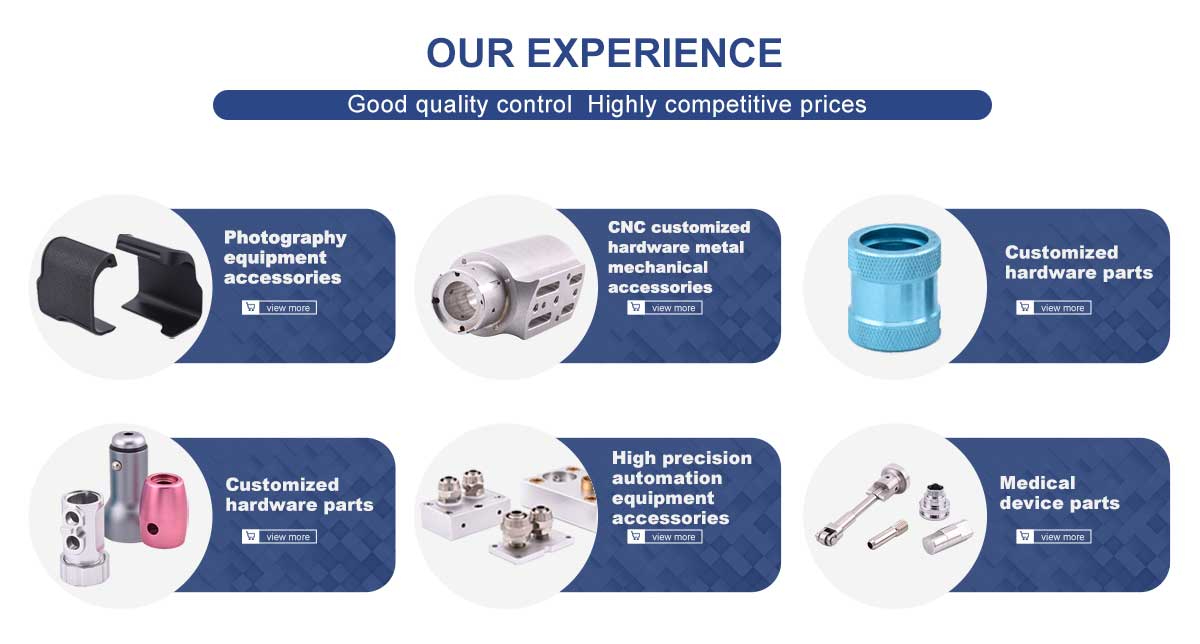 OUR EXPERIENCE

Good quality control Highly competitive prices

Photography equipment accessories
view more

CNC customized hardware metal mechanical accessories
view more

Customized hardware parts
view more

Customized hardware parts
view more

High precision automation equipment accessories
view more

Medical device parts
view more